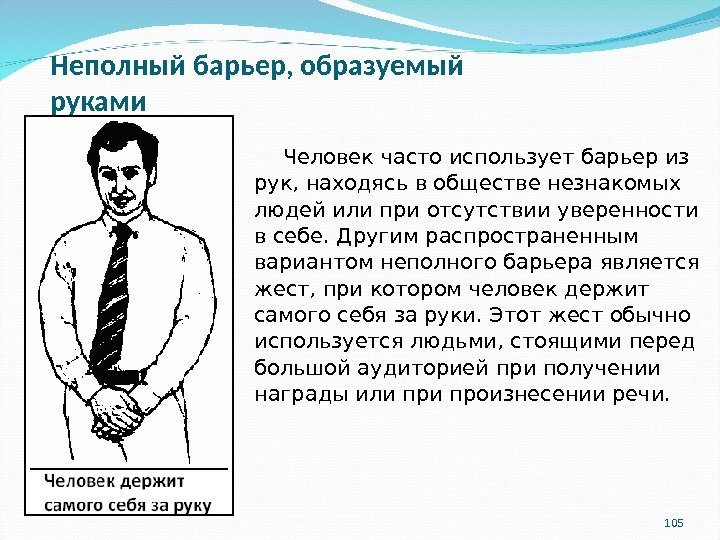 Неполный барьер, образуемый руками

Человек держит самого себя за руку

Человек часто использует барьер из рук, находясь в обществе незнакомых людей или при отсутствии уверенности в себе. Другим распространенным вариантом неполного барьера является жест, при котором человек держит самого себя за руки. Этот жест обычно используется людьми, стоящими перед большой аудиторией при получении награды или при произнесении речи.

105